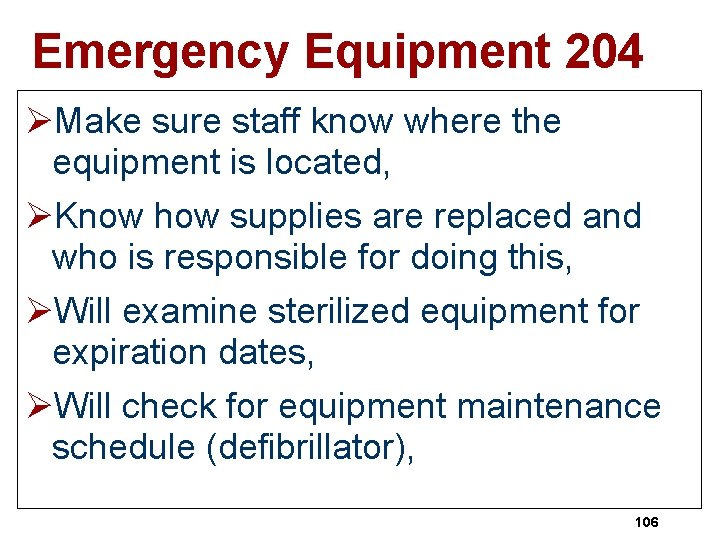 Emergency Equipment 204

➢Make sure staff know where the equipment is located,

➢Know how supplies are replaced and who is responsible for doing this,

➢Will examine sterilized equipment for expiration dates,

➢Will check for equipment maintenance schedule (defibrillator),

106